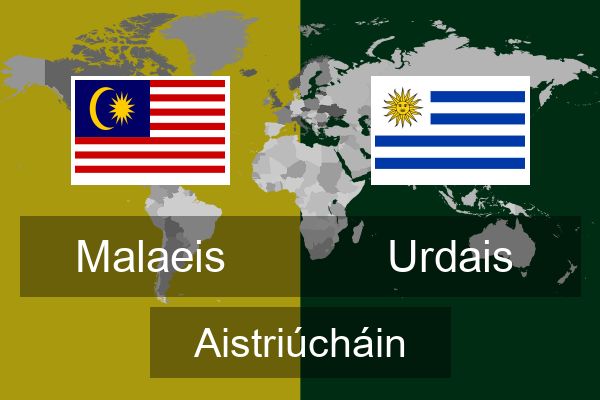 Malaeis

Urdais

Aistriúcháin